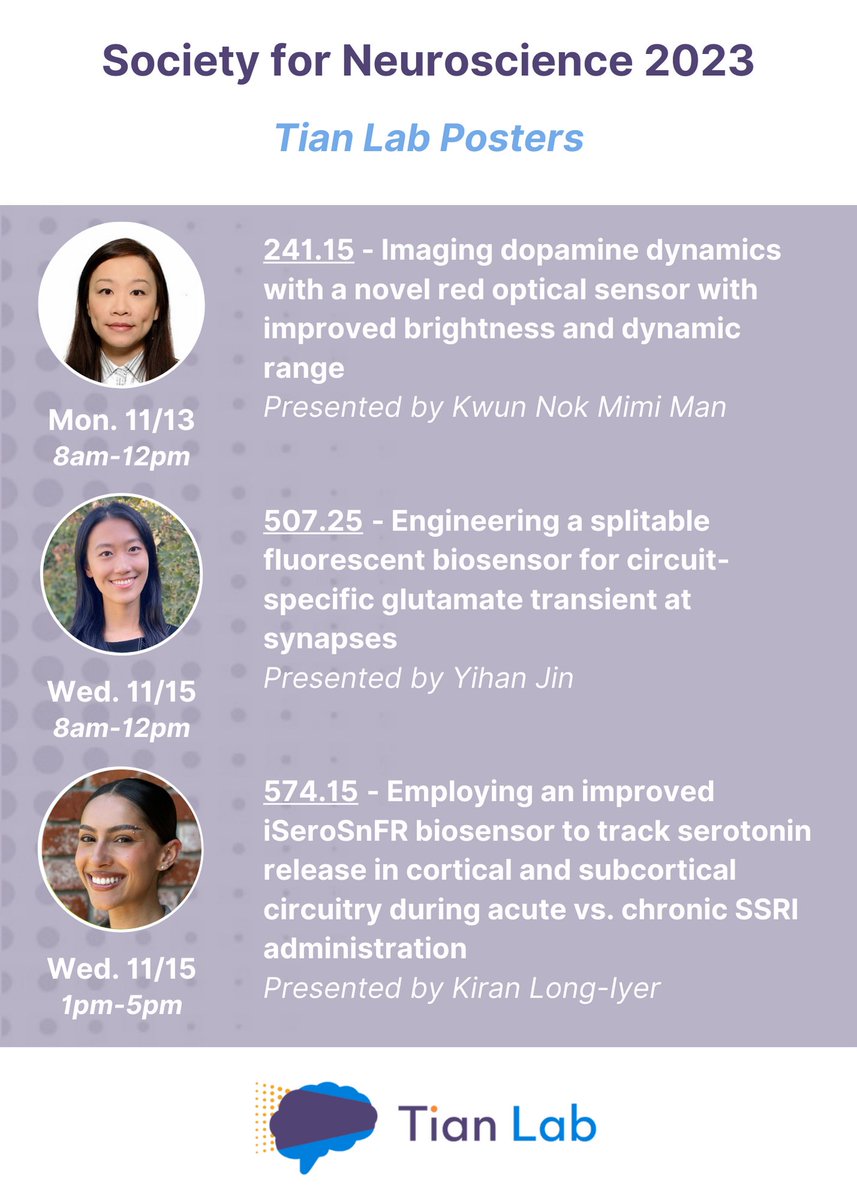 Society for Neuroscience 2023

Tian Lab Posters

Mon. 11/13
8am-12pm

241.15 - Imaging dopamine dynamics with a novel red optical sensor with improved brightness and dynamic range
Presented by Kwun Nok Mimi Man

Wed. 11/15
8am-12pm

507.25 - Engineering a splitable fluorescent biosensor for circuit-specific glutamate transient at synapses
Presented by Yihan Jin

Wed. 11/15
1pm-5pm

574.15 - Employing an improved iSeroSnFR biosensor to track serotonin release in cortical and subcortical circuitry during acute vs. chronic SSRI administration
Presented by Kiran Long-Iyer

Tian Lab